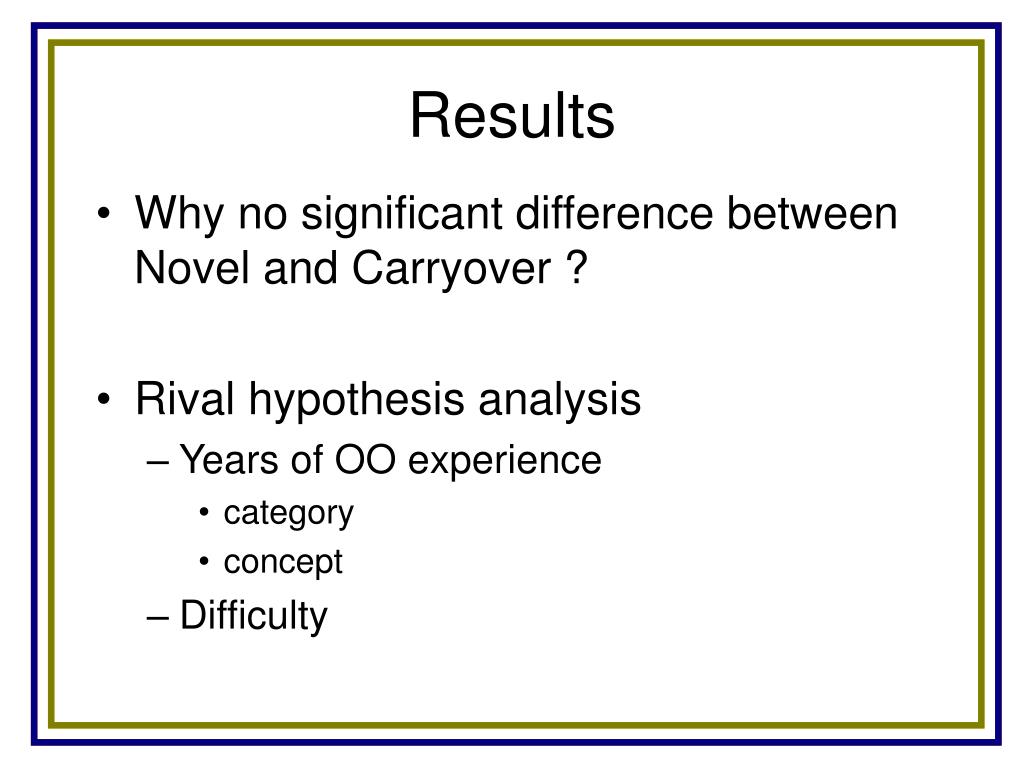 Results

• Why no significant difference between Novel and Carryover ?

• Rival hypothesis analysis
– Years of OO experience
• category
• concept
– Difficulty